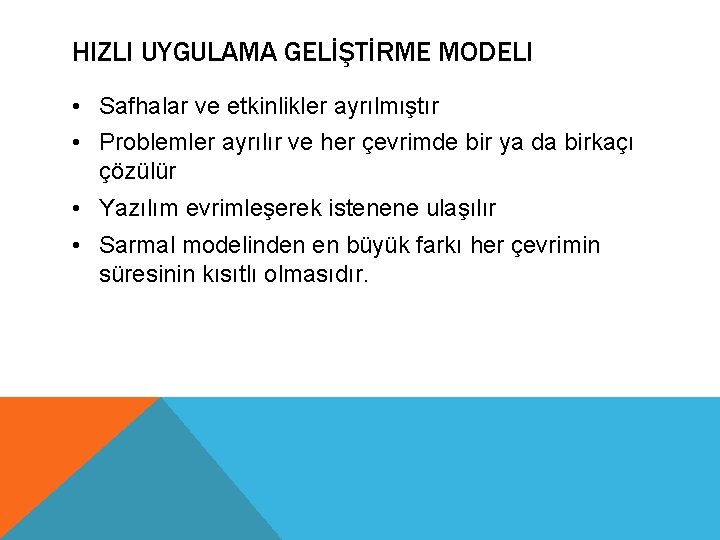 HIZLI UYGULAMA GELİŞTİRME MODELI

• Safhalar ve etkinlikler ayrılmıştır
• Problemler ayrılır ve her çevrimde bir ya da birkaçı çözülür
• Yazılım evrimleşerek istenene ulaşılır
• Sarmal modelinden en büyük farkı her çevrimin süresinin kısıtlı olmasıdır.